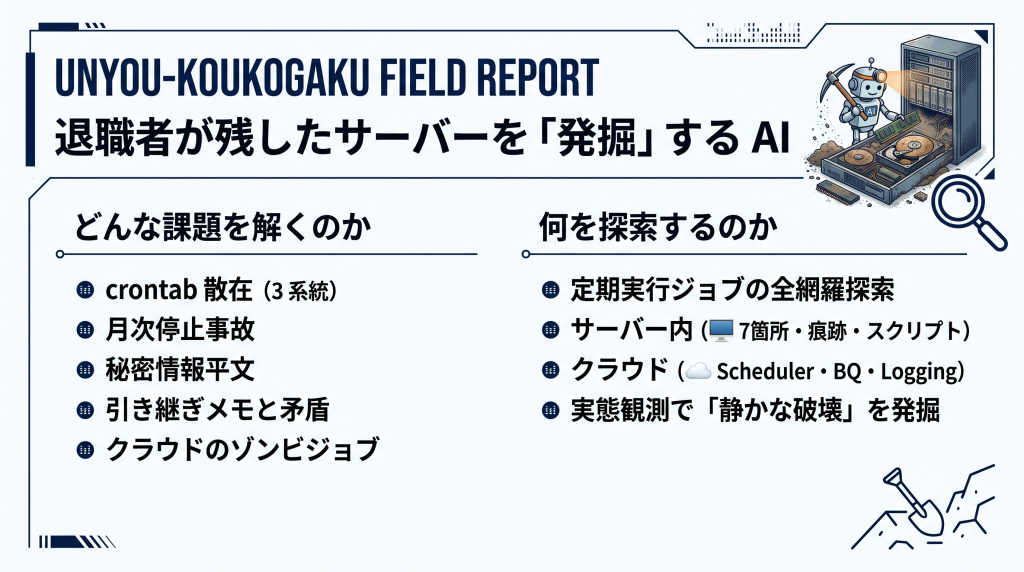 UNYOU-KOUKOGAKU FIELD REPORT
退職者が残したサーバーを「発掘」するAI

どんな課題を解くのか

• crontab散在（3系統）
• 月次停止事故
• 秘密情報平文
• 引き継ぎメモと矛盾
• クラウドのゾンビジョブ

何を探索するのか

• 定期実行ジョブの全網羅探索
• サーバー内（7箇所・痕跡・スクリプト）
• クラウド（Scheduler・BQ・Logging）
• 実態観測で「静かな破壊」を発掘